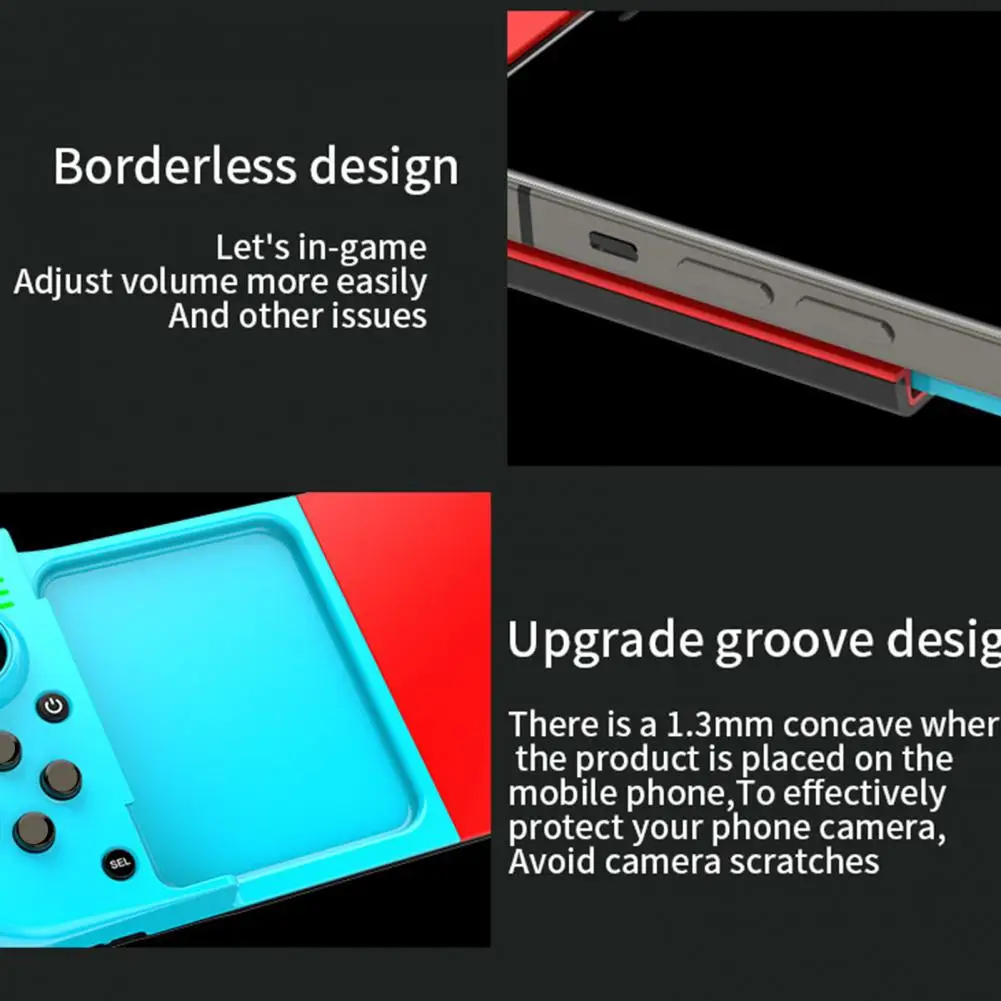 Borderless design

Let's in-game
Adjust volume more easily
And other issues

SEL

Upgrade groove desig

There is a 1.3mm concave wher
the product is placed on the mobile phone,To effectively protect your phone camera, Avoid camera scratches